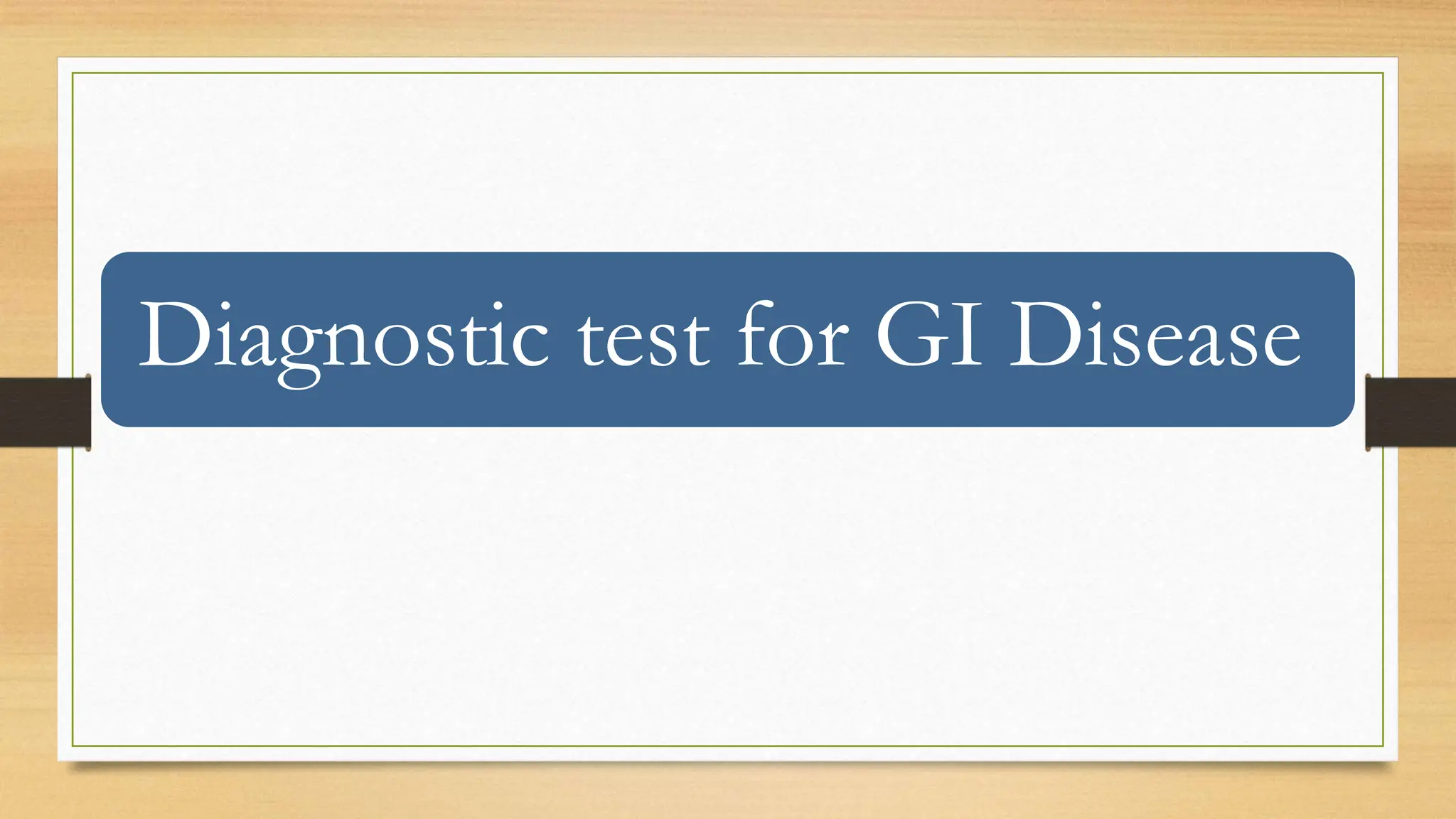 Diagnostic test for GI Disease